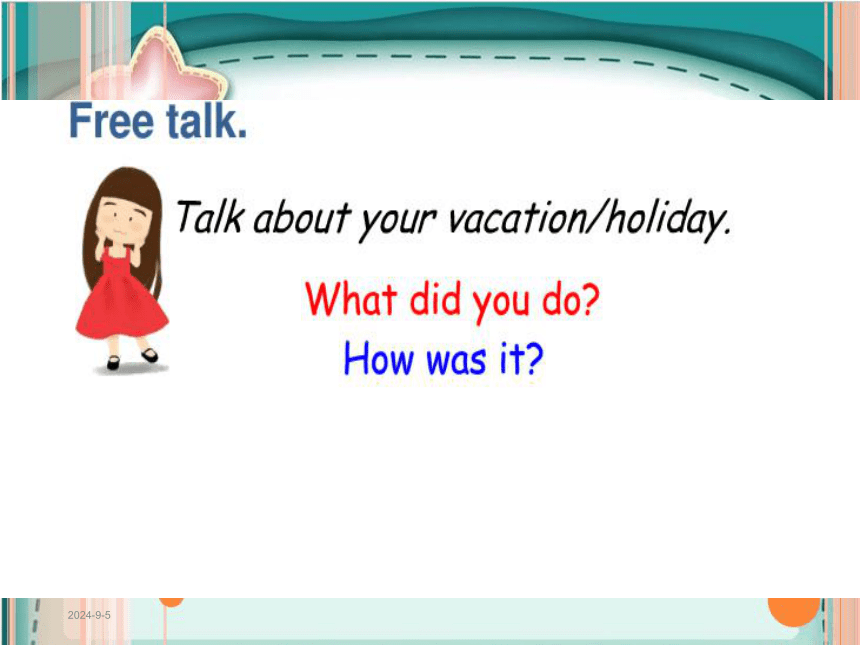 Free talk.

Talk about your vacation/holiday.

What did you do?

How was it?

2024-9-5